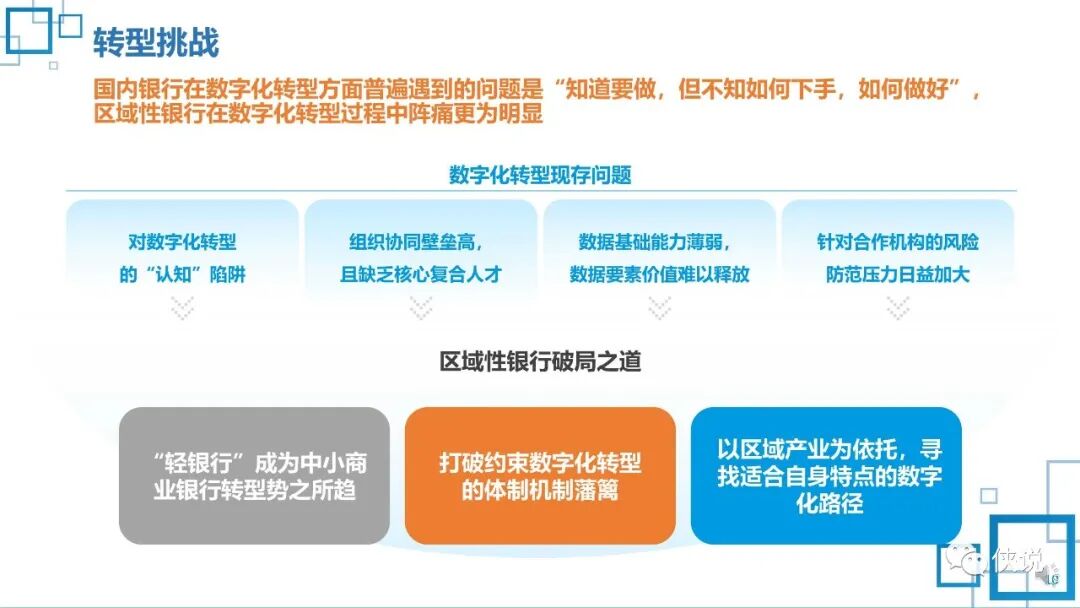 转型挑战

国内银行在数字化转型方面普遍遇到的问题是“知道要做，但不知如何下手，如何做好”，区域性银行在数字化转型过程中阵痛更为明显

数字化转型现存问题

对数字化转型的“认知”陷阱

组织协同壁垒高，且缺乏核心复合人才

数据基础能力薄弱，数据要素价值难以释放

针对合作机构的风险防范压力日益加大

区域性银行破局之道

“轻银行”成为中小商业银行转型势之所趋

打破约束数字化转型的体制机制藩篱

以区域产业为依托，寻找适合自身特点的数字化路径

侠说

10